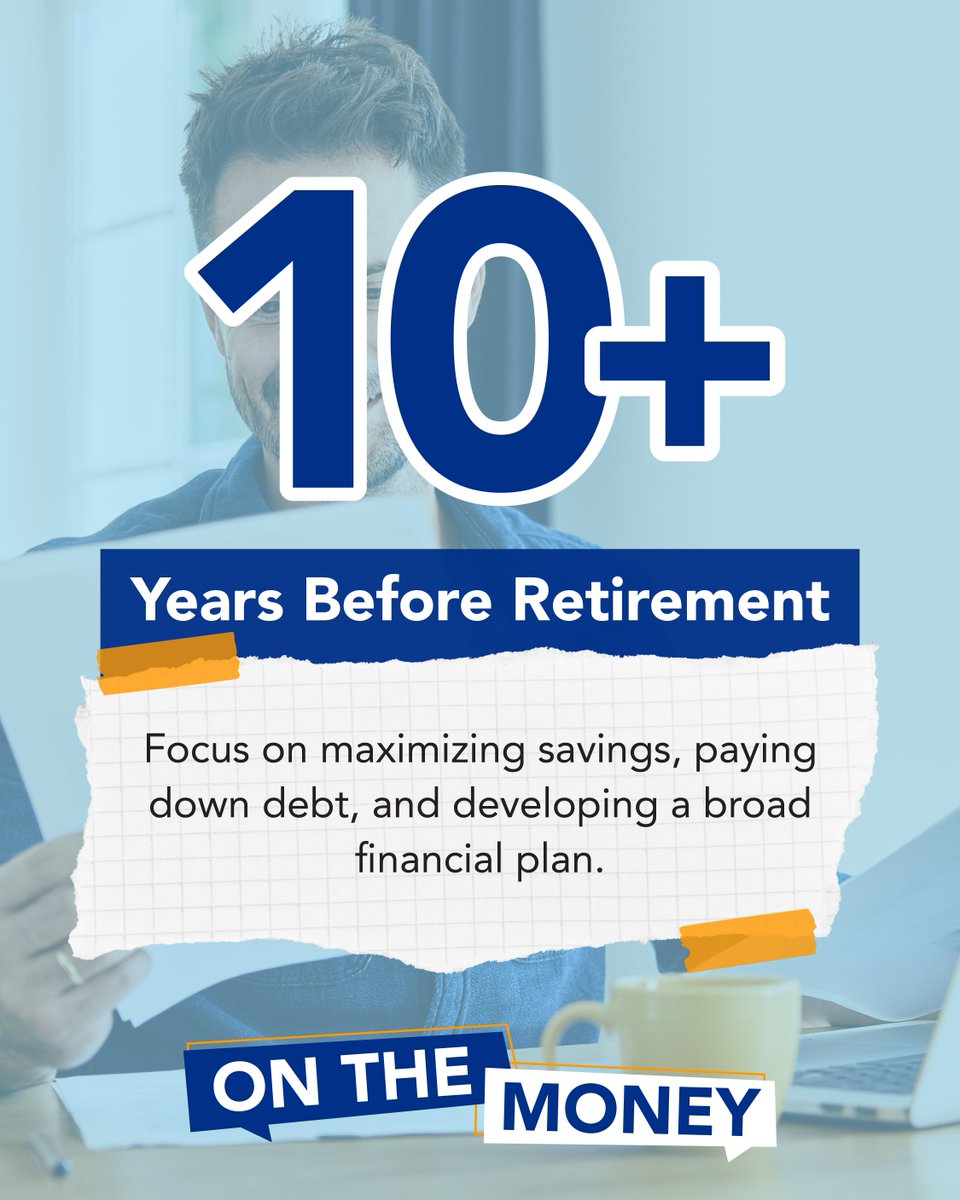 10+

Years Before Retirement

Focus on maximizing savings, paying down debt, and developing a broad financial plan.

ON THE MONEY